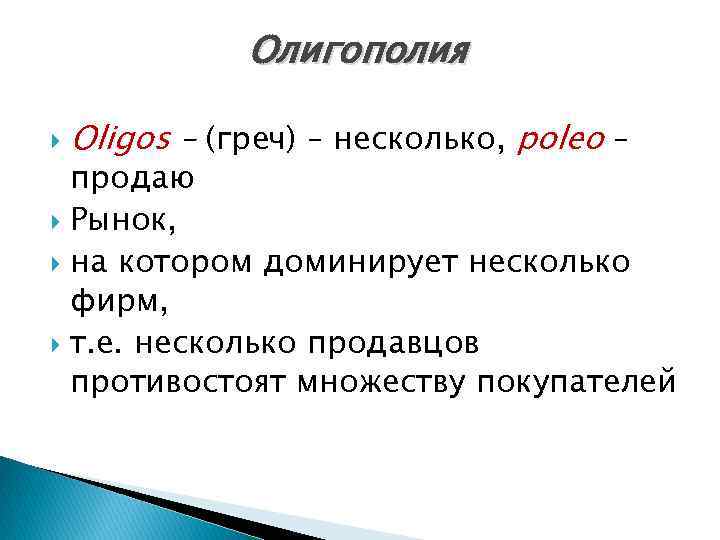 Олигополия

Oligos – (греч) – несколько, poleo – продаю

Рынок,

на котором доминирует несколько фирм,

т.е. несколько продавцов противостоят множеству покупателей